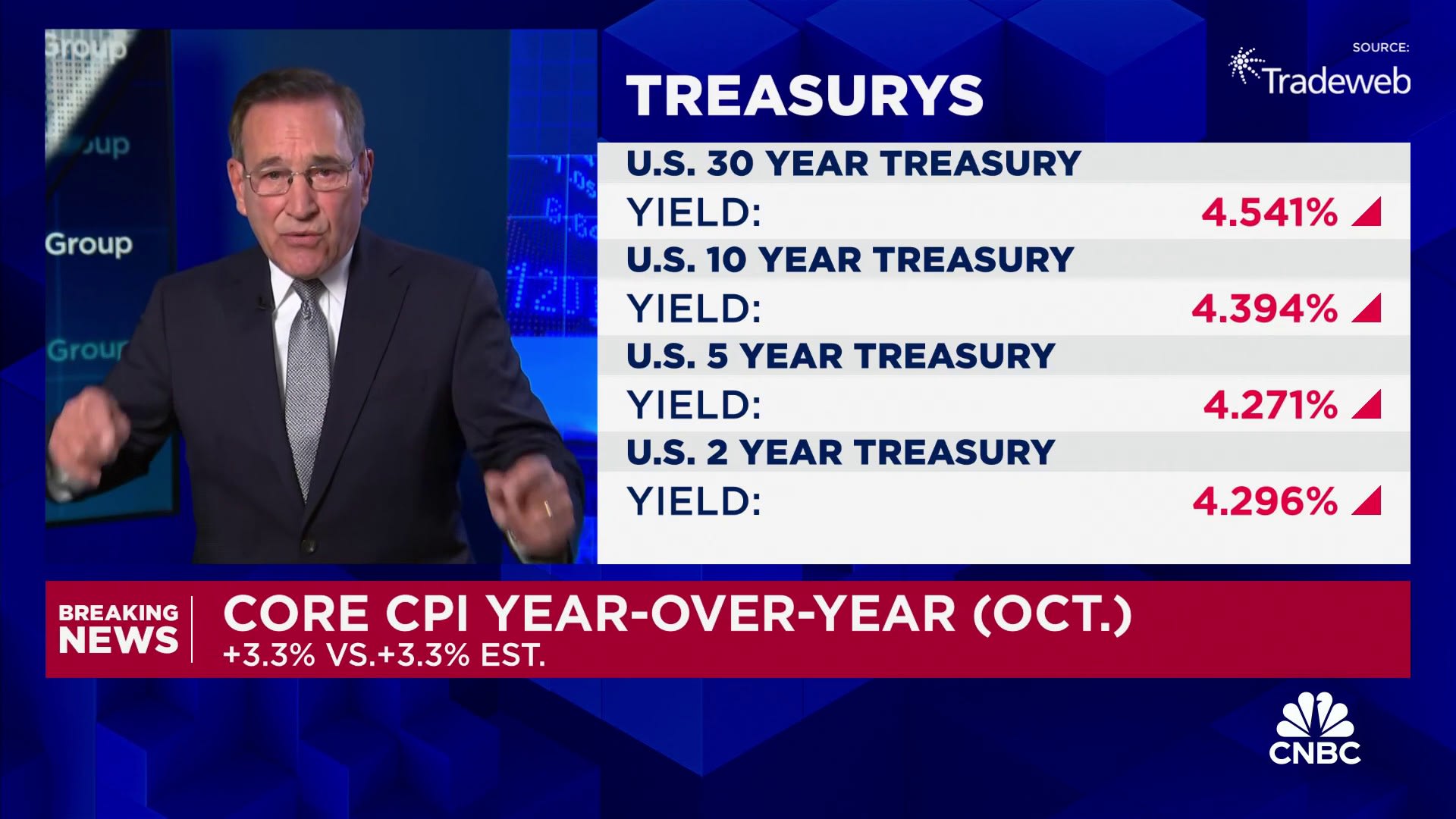 Group

Group

Group

Group

TREASURYS

SOURCE:
Tradeweb

U.S. 30 YEAR TREASURY
YIELD: 4.541%

U.S. 10 YEAR TREASURY
YIELD: 4.394%

U.S. 5 YEAR TREASURY
YIELD: 4.271%

U.S. 2 YEAR TREASURY
YIELD: 4.296%

BREAKING NEWS

CORE CPI YEAR-OVER-YEAR (OCT.)
+3.3% VS.+3.3% EST.

CNBC